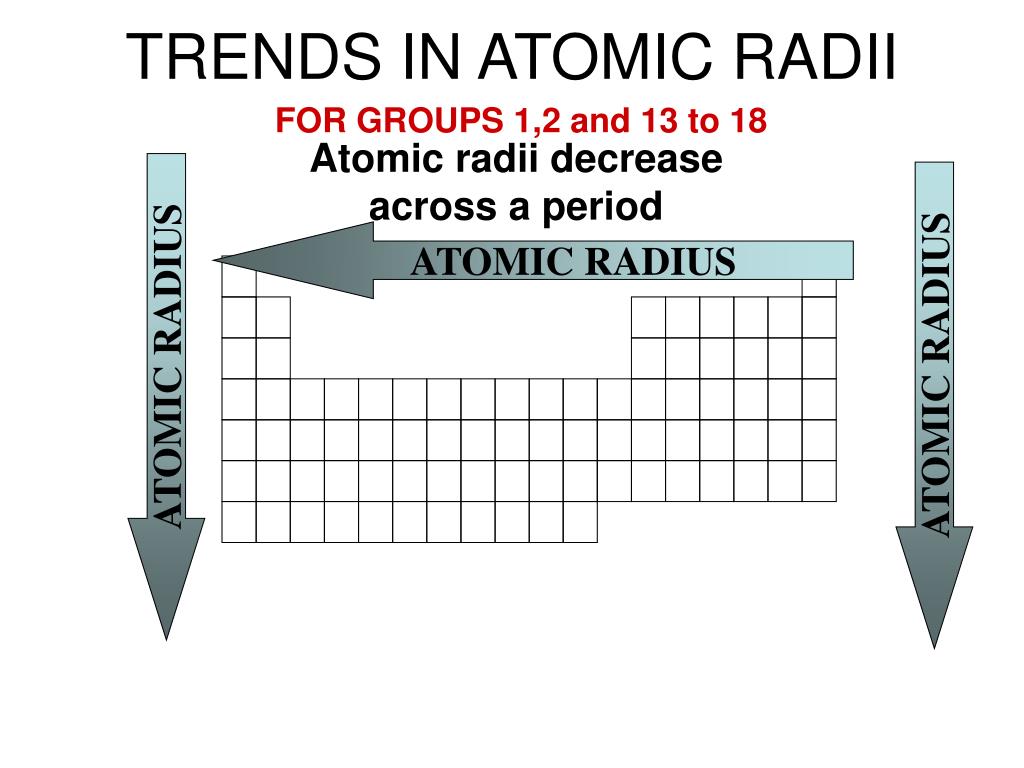 TRENDS IN ATOMIC RADII

FOR GROUPS 1,2 and 13 to 18

Atomic radii decrease across a period

ATOMIC RADIUS

ATOMIC RADIUS

ATOMIC RADIUS